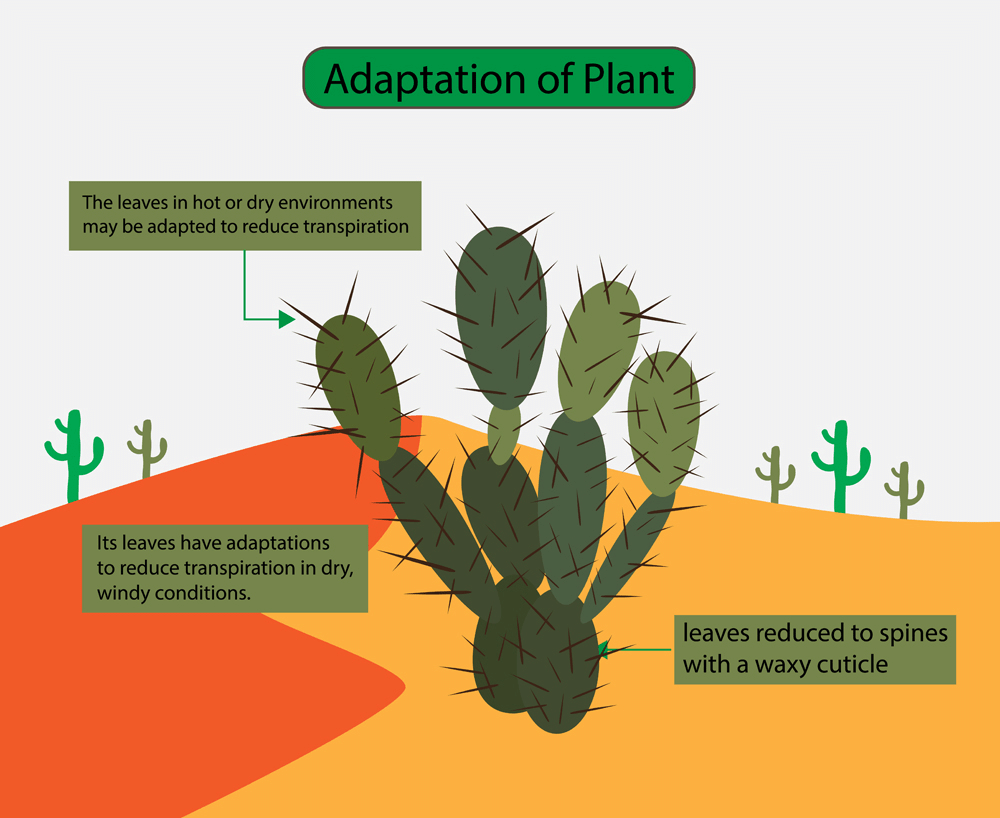 Adaptation of Plant

The leaves in hot or dry environments may be adapted to reduce transpiration

Its leaves have adaptations to reduce transpiration in dry, windy conditions.

leaves reduced to spines with a waxy cuticle